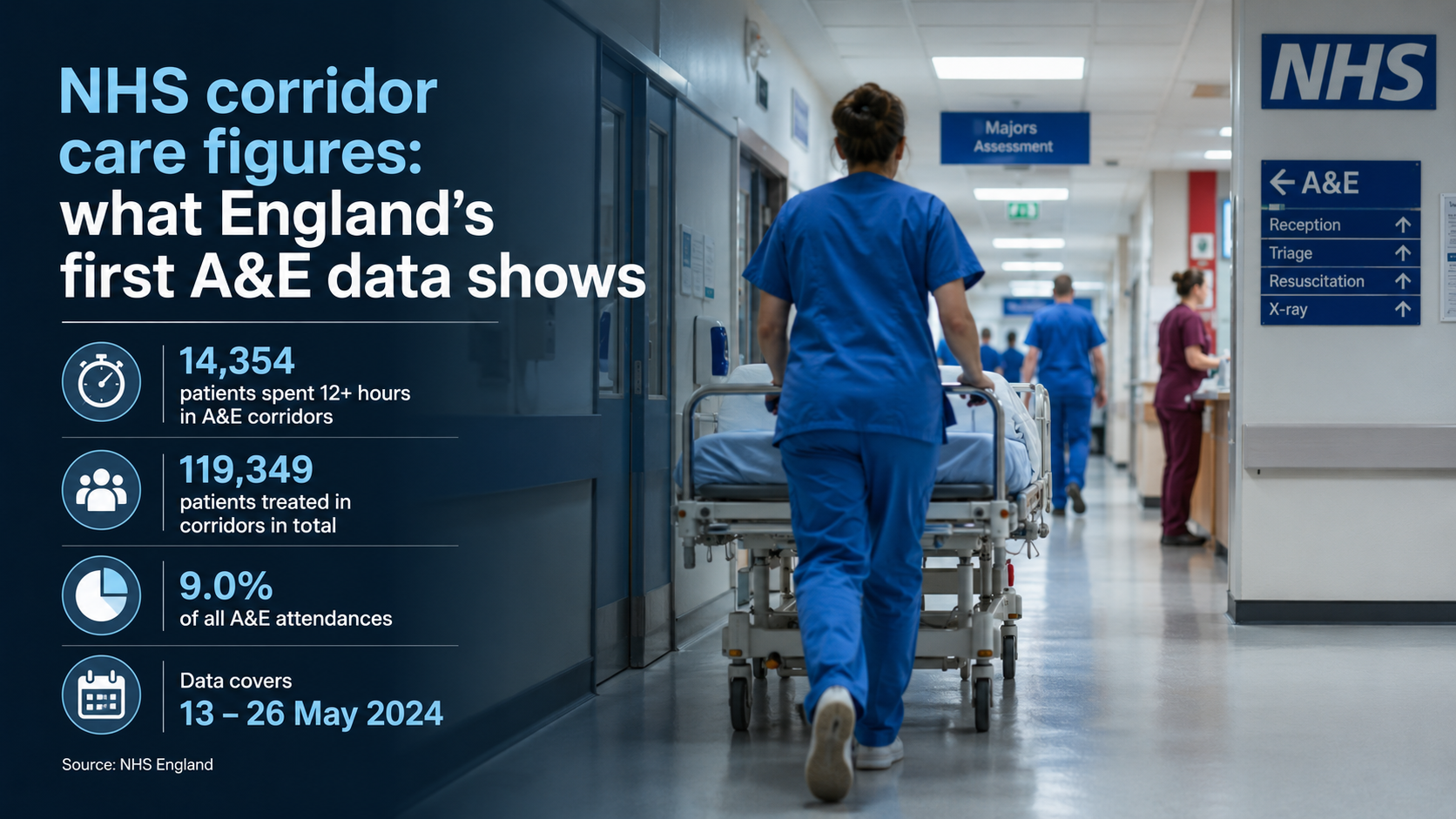 NHS corridor care figures: what England's first A&E data shows

14,354
patients spent 12+ hours in A&E corridors

119,349
patients treated in corridors in total

9.0%
of all A&E attendances

Data covers
13 – 26 May 2024

Source: NHS England

Majors Assessment

NHS

← A&E
Reception ↑
Triage ↑
Resuscitation ↑
X-ray ↑